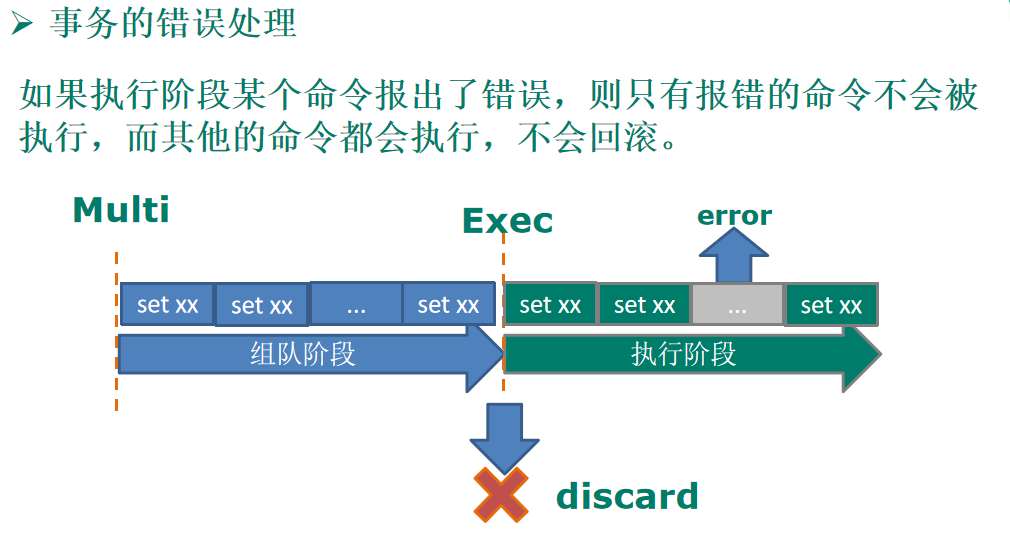 ➢ 事务的错误处理

如果执行阶段某个命令报出了错误，则只有报错的命令不会被执行，而其他的命令都会执行，不会回滚。

Multi

Exec

error

set xx
set xx
...
set xx
set xx
set xx
...
set xx

组队阶段

执行阶段

discard